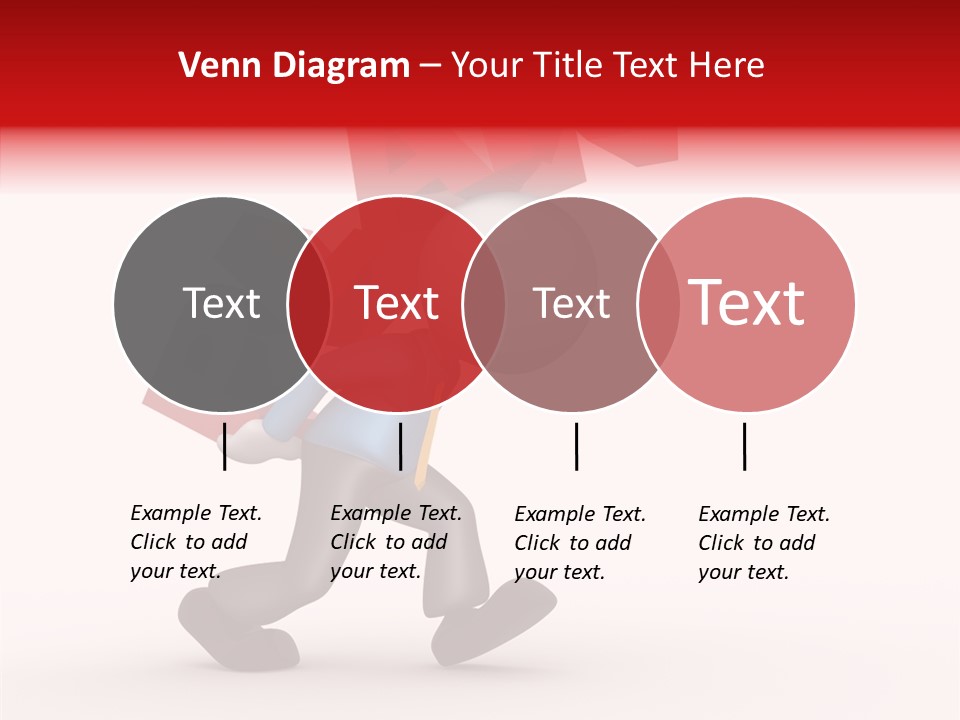 Venn Diagram – Your Title Text Here

Text

Text

Text

Text

Example Text. Click to add your text.

Example Text. Click to add your text.

Example Text. Click to add your text.

Example Text. Click to add your text.